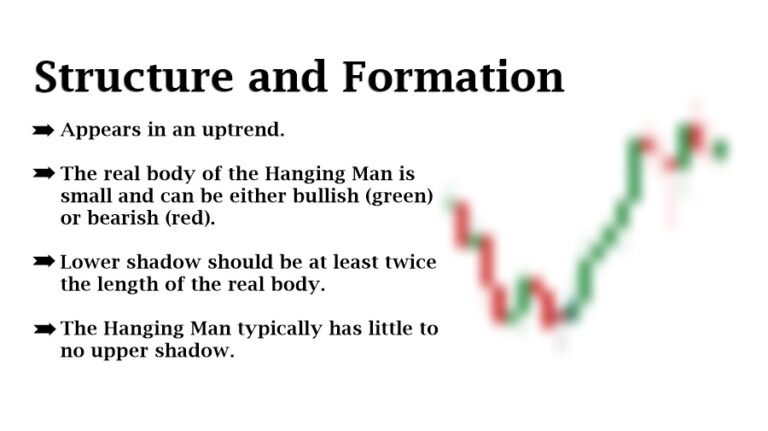 Structure and Formation

➡ Appears in an uptrend.

➡ The real body of the Hanging Man is small and can be either bullish (green) or bearish (red).

➡ Lower shadow should be at least twice the length of the real body.

➡ The Hanging Man typically has little to no upper shadow.